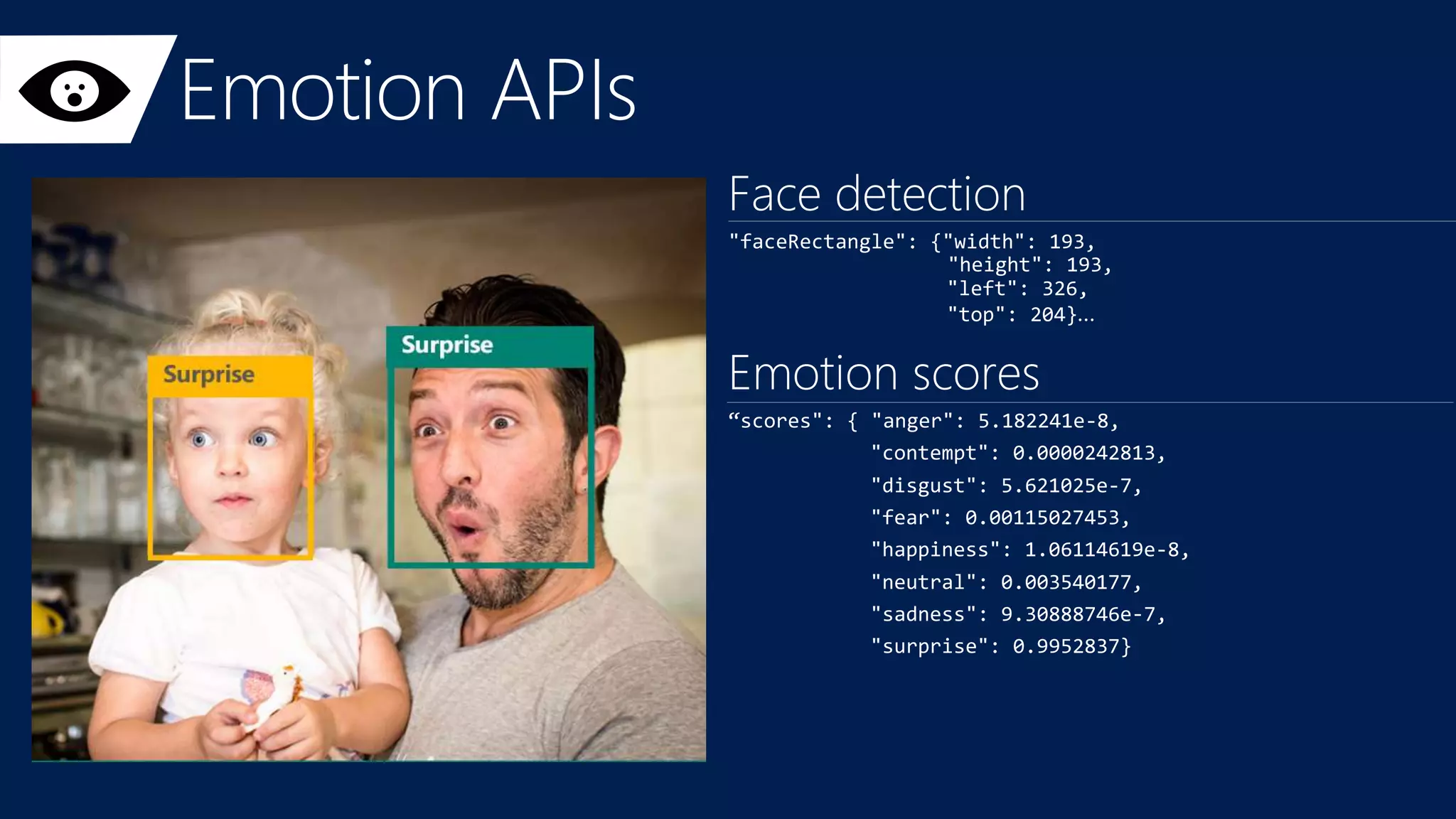 Emotion APIs

Surprise

Surprise

Face detection

"faceRectangle": {"width": 193,
"height": 193,
"left": 326,
"top": 204}…

Emotion scores

“scores": { "anger": 5.182241e-8,
"contempt": 0.0000242813,
"disgust": 5.621025e-7,
"fear": 0.00115027453,
"happiness": 1.06114619e-8,
"neutral": 0.003540177,
"sadness": 9.30888746e-7,
"surprise": 0.9952837}